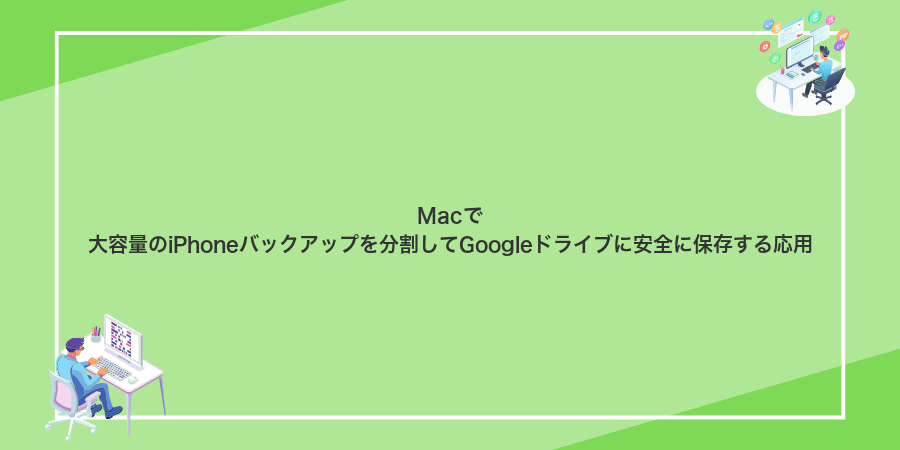 Macで
大容量のiPhoneバックアップを分割してGoogleドライブに安全に保存する応用